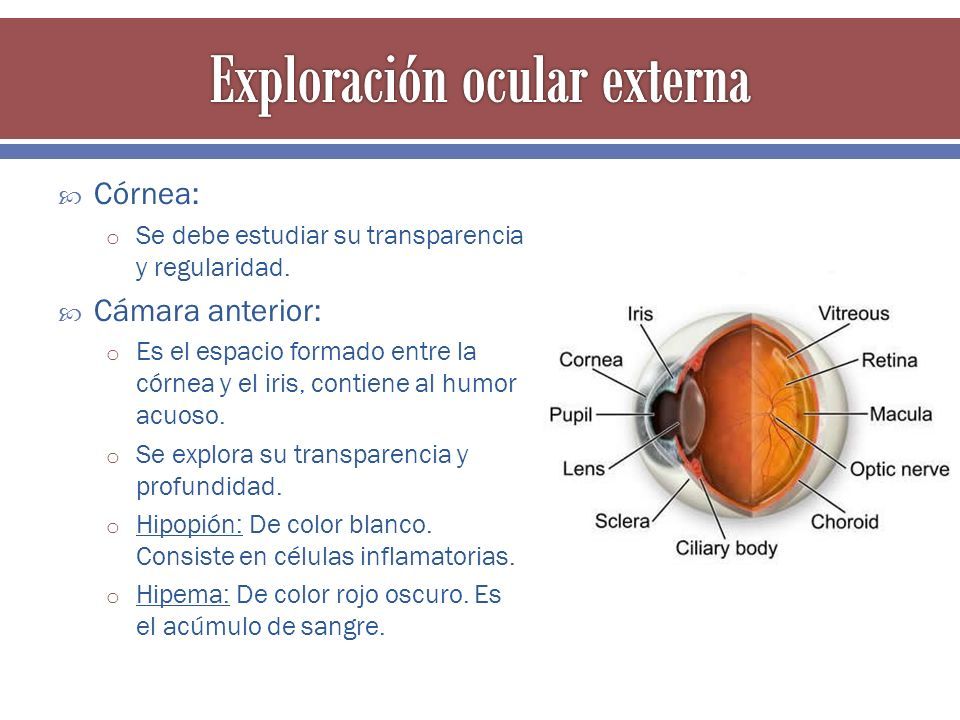 Exploración ocular externa

Córnea:

Se debe estudiar su transparencia y regularidad.

Cámara anterior:

Es el espacio formado entre la córnea y el iris, contiene al humor acuoso.

Se explora su transparencia y profundidad.

Hipopión: De color blanco. Consiste en células inflamatorias.

Hipema: De color rojo oscuro. Es el acúmulo de sangre.

Iris
Cornea
Pupil
Lens
Sclera
Ciliary body
Vitreous
Retina
Macula
Optic nerve
Choroid